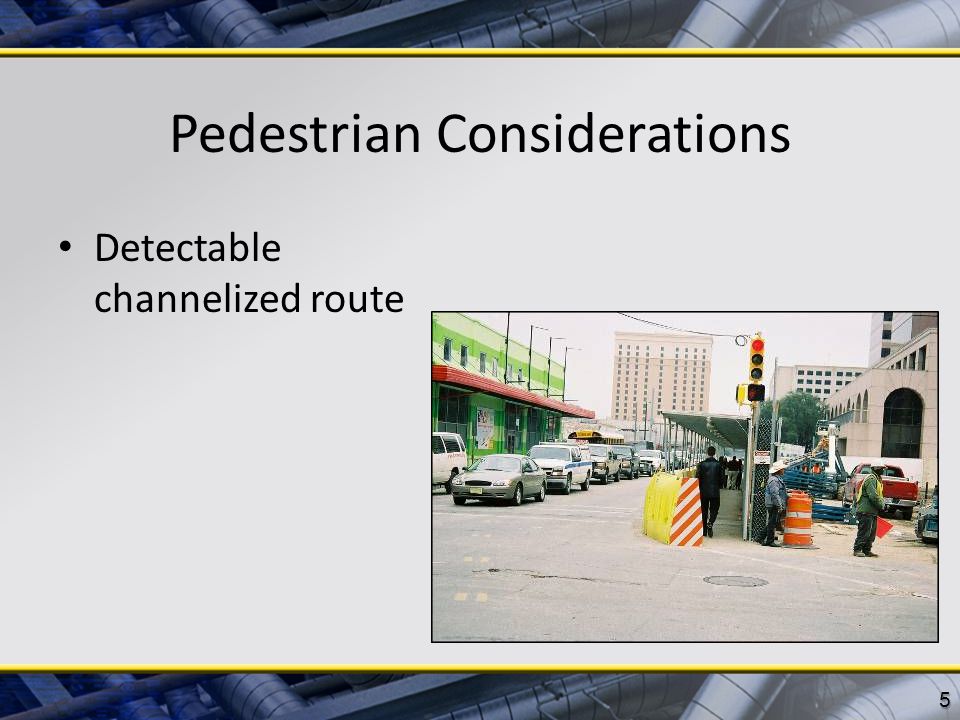 Pedestrian Considerations

• Detectable channelized route

5